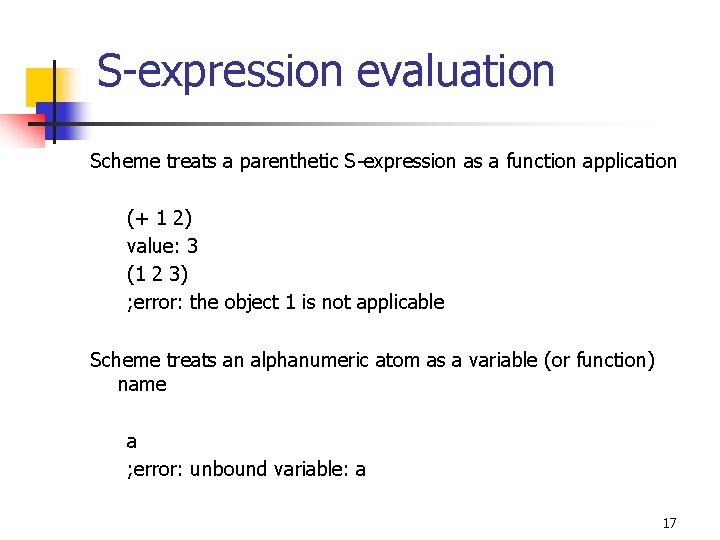 S-expression evaluation

Scheme treats a parenthetic S-expression as a function application

(+ 1 2)
value: 3
(1 2 3)
;error: the object 1 is not applicable

Scheme treats an alphanumeric atom as a variable (or function) name

a
;error: unbound variable: a

17